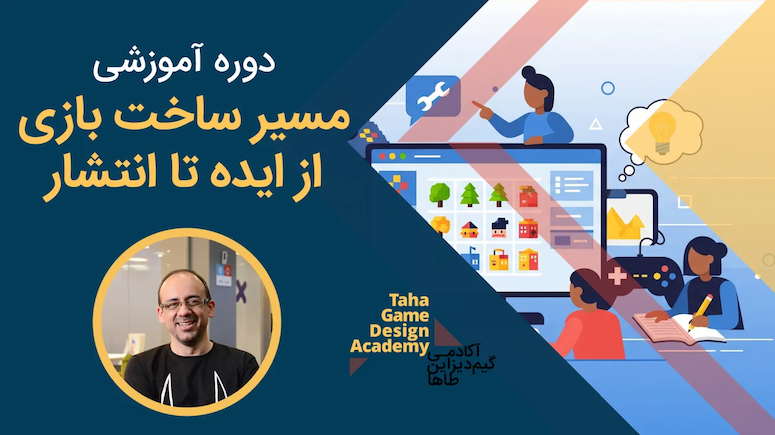 دوره آموزشی
مسیر ساخت بازی
از ایده تا انتشار

Taha
Game
Design
Academy
آکادمی
گیم‌دیزاین
طاها